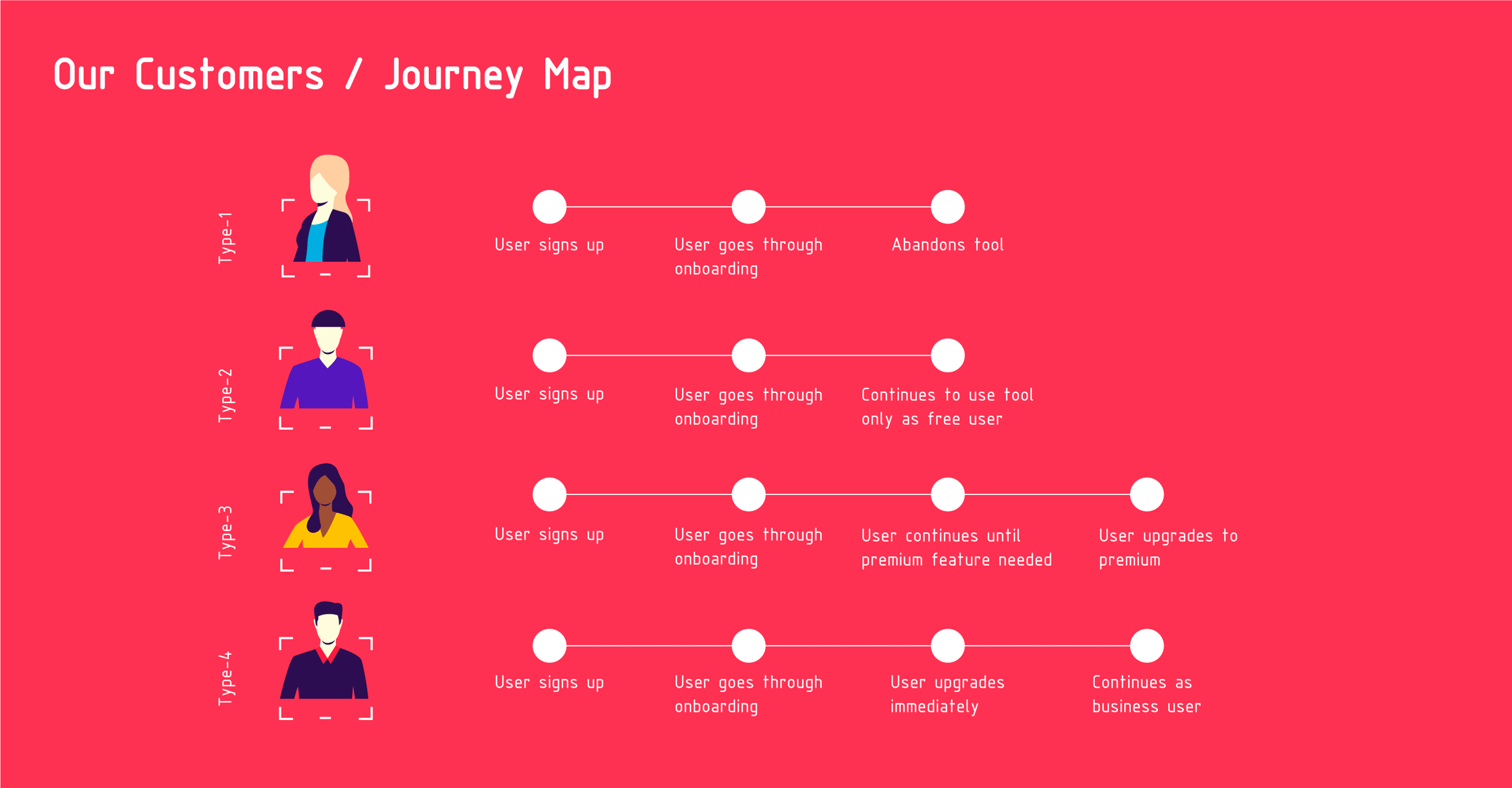 Our Customers / Journey Map

Type-1

User signs up

User goes through onboarding

Abandons tool

Type-2

User signs up

User goes through onboarding

Continues to use tool only as free user

Type-3

User signs up

User goes through onboarding

User continues until premium feature needed

User upgrades to premium

Type-4

User signs up

User goes through onboarding

User upgrades immediately

Continues as business user